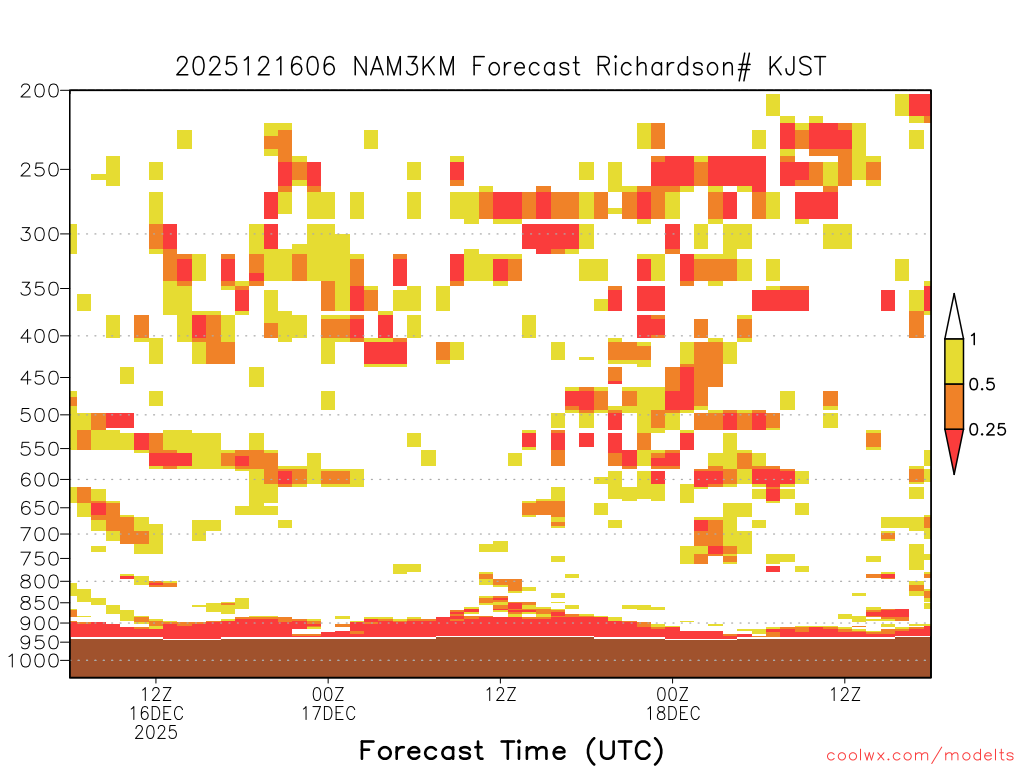 2025121606 NAM3KM Forecast Richardson# KJST

200
250
300
350
400
450
500
550
600
650
700
750
800
850
900
950
1000

1
0.5
0.25

12Z
16DEC
2025
00Z
17DEC
12Z
00Z
18DEC
12Z

Forecast Time (UTC)

coolwx.com/modelts